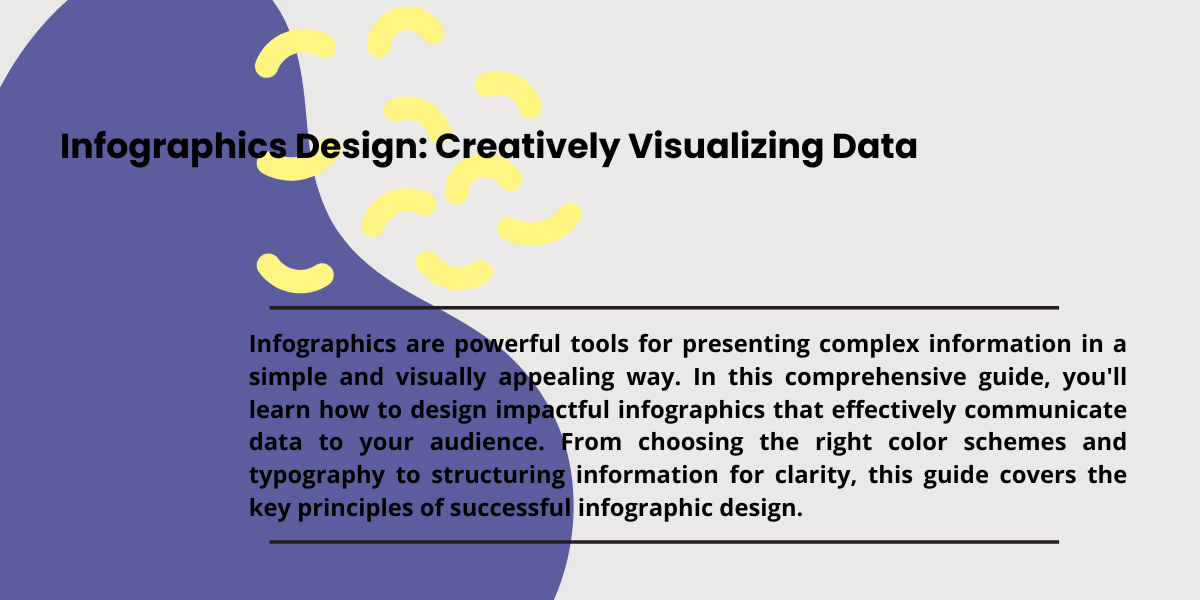 Infographics Design: Creatively Visualizing Data

Infographics are powerful tools for presenting complex information in a simple and visually appealing way. In this comprehensive guide, you'll learn how to design impactful infographics that effectively communicate data to your audience. From choosing the right color schemes and typography to structuring information for clarity, this guide covers the key principles of successful infographic design.